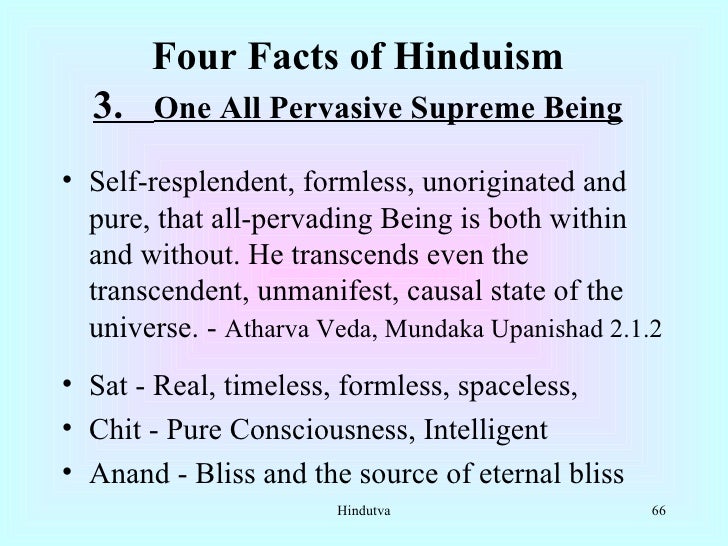 Four Facts of Hinduism
3. One All Pervasive Supreme Being

• Self-resplendent, formless, unoriginated and pure, that all-pervading Being is both within and without. He transcends even the transcendent, unmanifest, causal state of the universe. - Atharva Veda, Mundaka Upanishad 2.1.2

• Sat - Real, timeless, formless, spaceless,

• Chit - Pure Consciousness, Intelligent

• Anand - Bliss and the source of eternal bliss

Hindutva 66